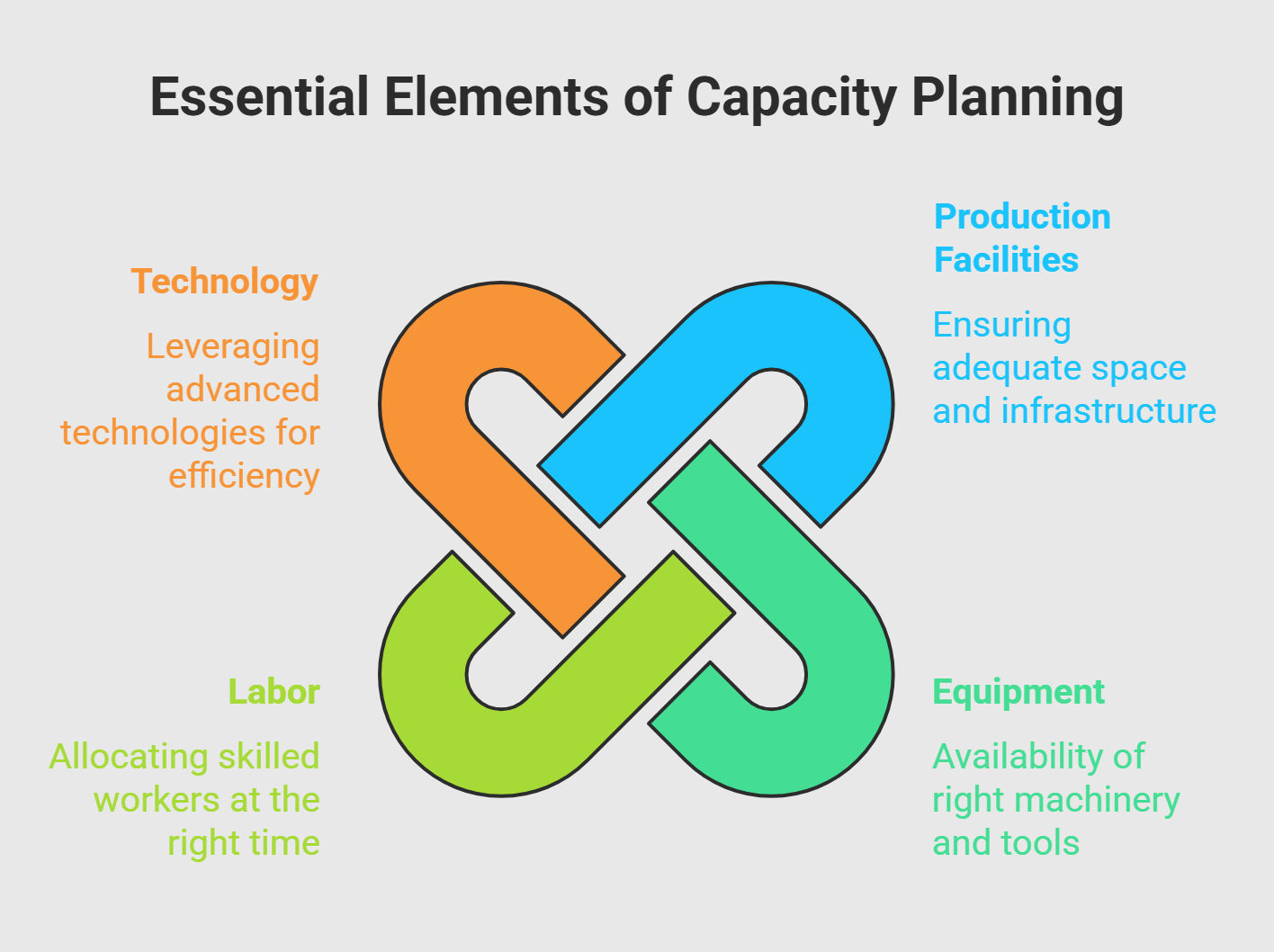 Essential Elements of Capacity Planning

Technology

Leveraging advanced technologies for efficiency

Production Facilities

Ensuring adequate space and infrastructure

Labor

Allocating skilled workers at the right time

Equipment

Availability of right machinery and tools